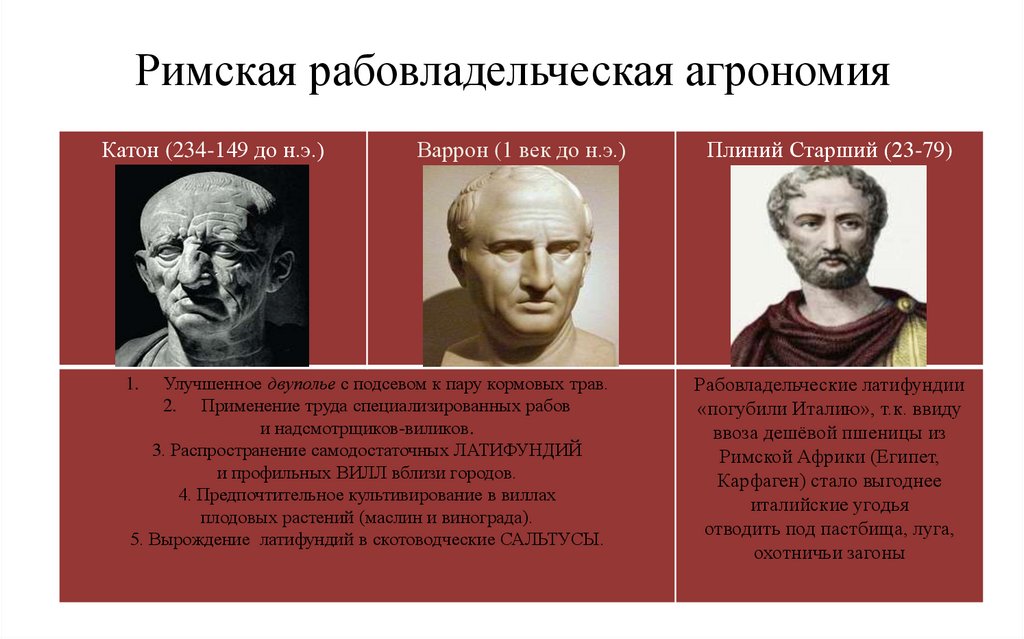 Римская рабовладельческая агрономия

Катон (234-149 до н.э.)

Варрон (1 век до н.э.)

Плиний Старший (23-79)

1. Улучшенное двуполье с подсевом к пару кормовых трав.
2. Применение труда специализированных рабов и надсмотрщиков-виликов.
3. Распространение самодостаточных ЛАТИФУНДИЙ и профильных ВИЛЛ вблизи городов.
4. Предпочтительное культивирование в виллах плодовых растений (маслин и винограда).
5. Вырождение латифундий в скотоводческие САЛЬТУСЫ.

Рабовладельческие латифундии «погубили Италию», т.к. ввиду ввоза дешёвой пшеницы из Римской Африки (Египет, Карфаген) стало выгоднее италийские угодья отводить под пастбища, луга, охотничьи загоны